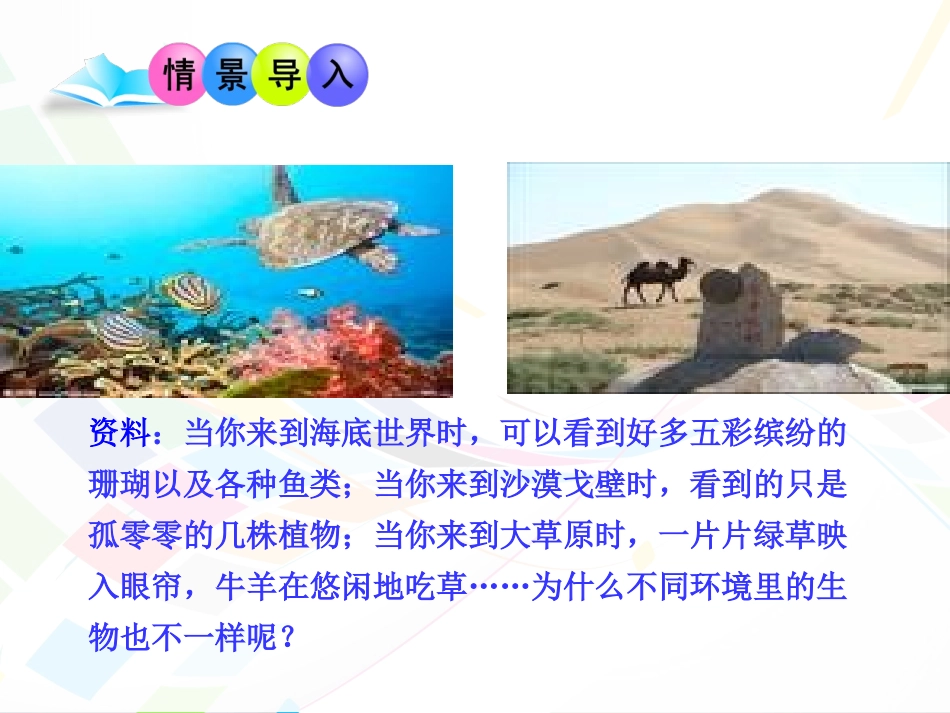 情景导入

资料：当你来到海底世界时，可以看到好多五彩缤纷的珊瑚以及各种鱼类；当你来到沙漠戈壁时，看到的只是孤零零的几株植物；当你来到大草原时，一片片绿草映入眼帘，牛羊在悠闲地吃草……为什么不同环境里的生物也不一样呢？